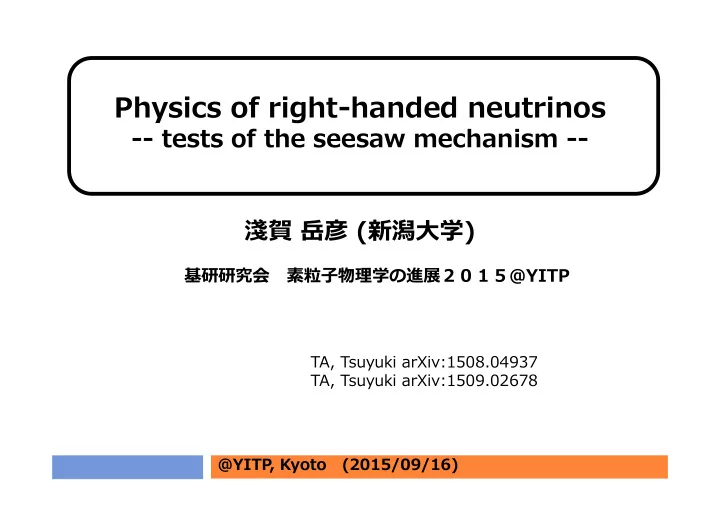 Physics of right-handed neutrinos
-- tests of the seesaw mechanism --

淺賀 岳彦 (新潟大学)

基研研究会　素粒子物理学の進展２０１５@YITP

TA, Tsuyuki arXiv:1508.04937
TA, Tsuyuki arXiv:1509.02678

@YITP, Kyoto　(2015/09/16)